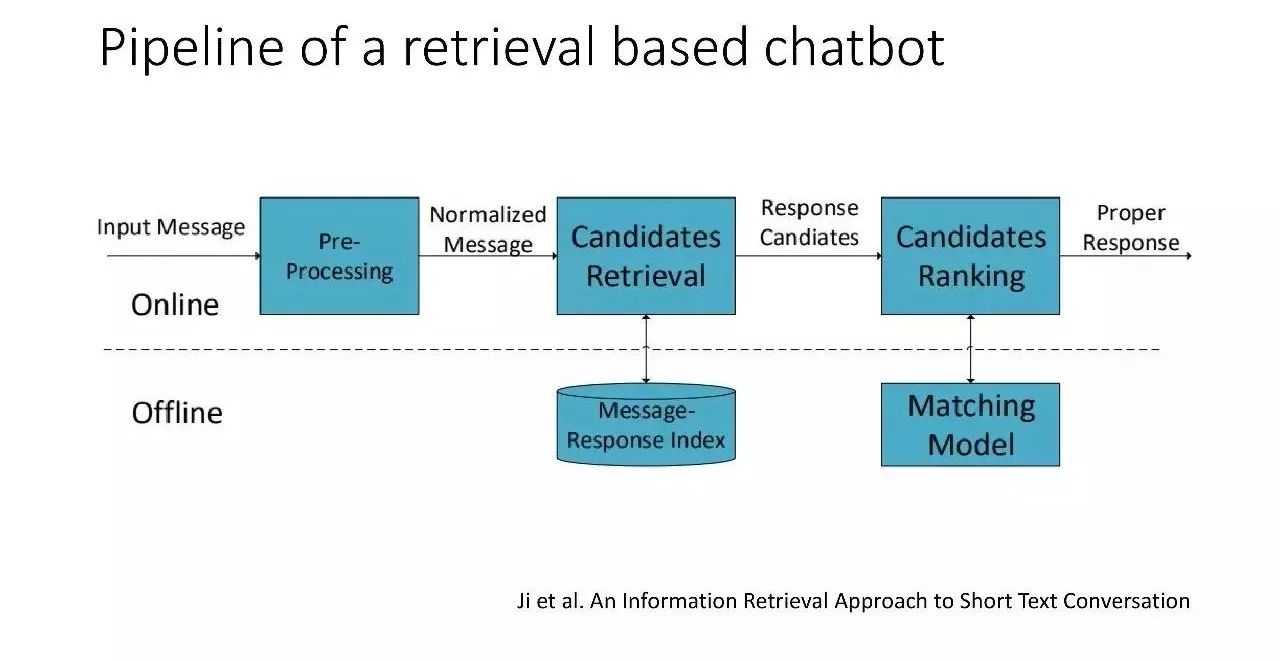 Pipeline of a retrieval based chatbot

Input Message

Pre-Processing

Normalized Message

Candidates Retrieval

Response Candiates

Candidates Ranking

Proper Response

Online

Offline

Message-Response Index

Matching Model

Ji et al. An Information Retrieval Approach to Short Text Conversation